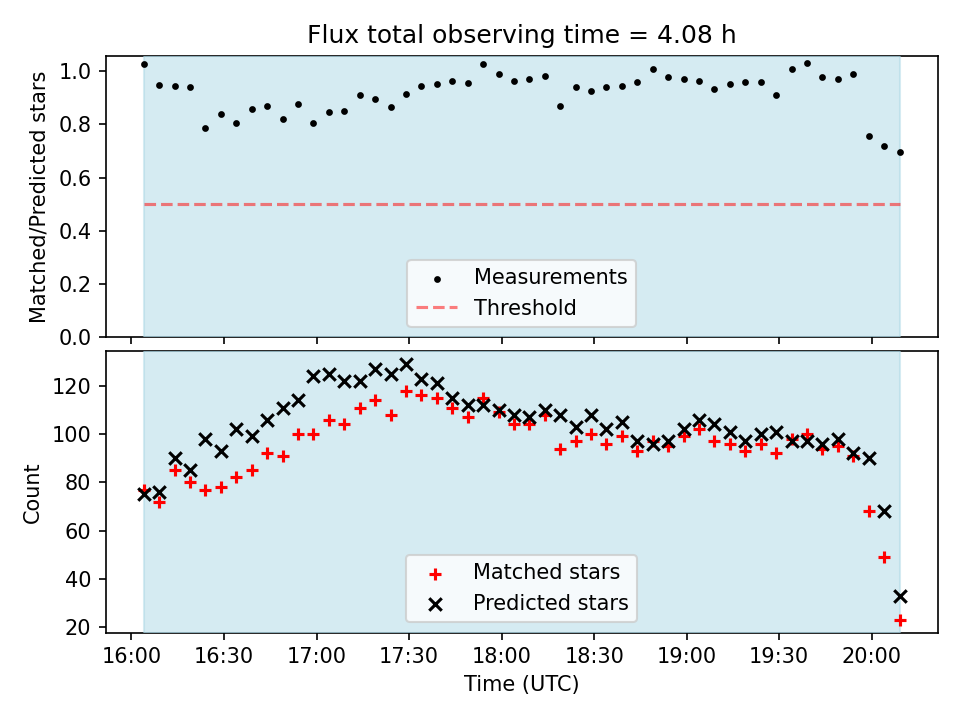 Flux total observing time = 4.08 h

Matched/Predicted stars

1.0
0.8
0.6
0.4
0.2
0.0

Measurements
Threshold

Count

120
100
80
60
40
20

Matched stars
Predicted stars

16:00 16:30 17:00 17:30 18:00 18:30 19:00 19:30 20:00

Time (UTC)